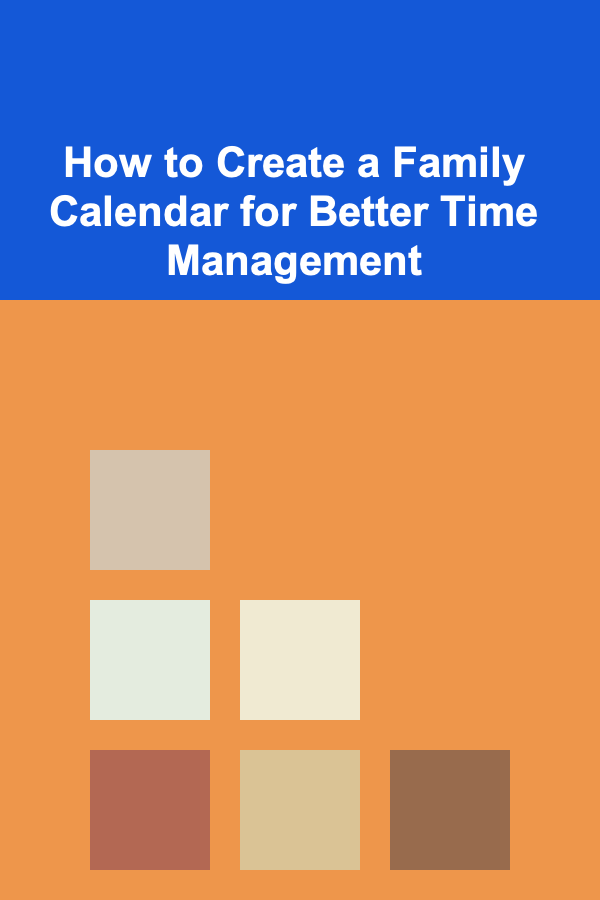 How to Create a Family Calendar for Better Time Management